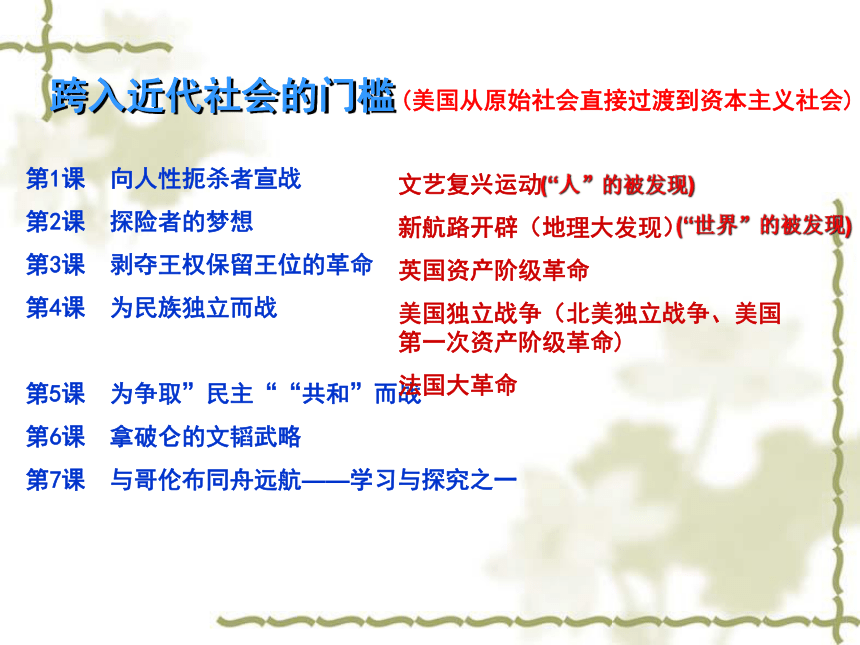 跨入近代社会的门槛（美国从原始社会直接过渡到资本主义社会）

第1课　向人性扼杀者宣战
第2课　探险者的梦想
第3课　剥夺王权保留王位的革命
第4课　为民族独立而战

第5课　为争取”民主““共和”而战
第6课　拿破仑的文韬武略
第7课　与哥伦布同舟远航——学习与探究之一

文艺复兴运动(“人”的被发现)
新航路开辟（地理大发现)(“世界”的被发现)
英国资产阶级革命
美国独立战争（北美独立战争、美国第一次资产阶级革命）
法国大革命